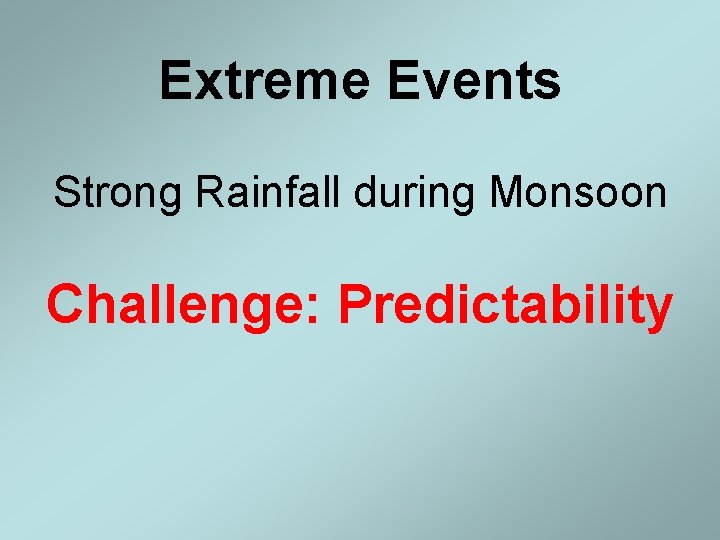 Extreme Events

Strong Rainfall during Monsoon

Challenge: Predictability